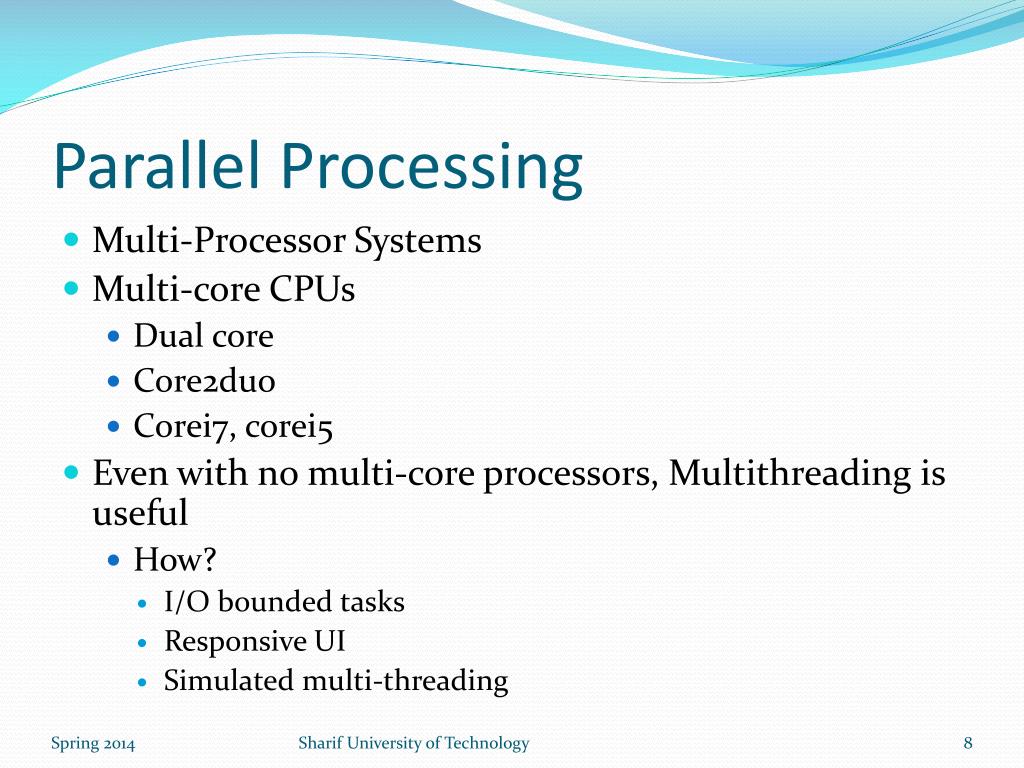 Parallel Processing

- Multi-Processor Systems
- Multi-core CPUs
  - Dual core
  - Core2duo
  - Corei7, corei5
- Even with no multi-core processors, Multithreading is useful
  - How?
    - I/O bounded tasks
    - Responsive UI
    - Simulated multi-threading

Spring 2014

Sharif University of Technology

8